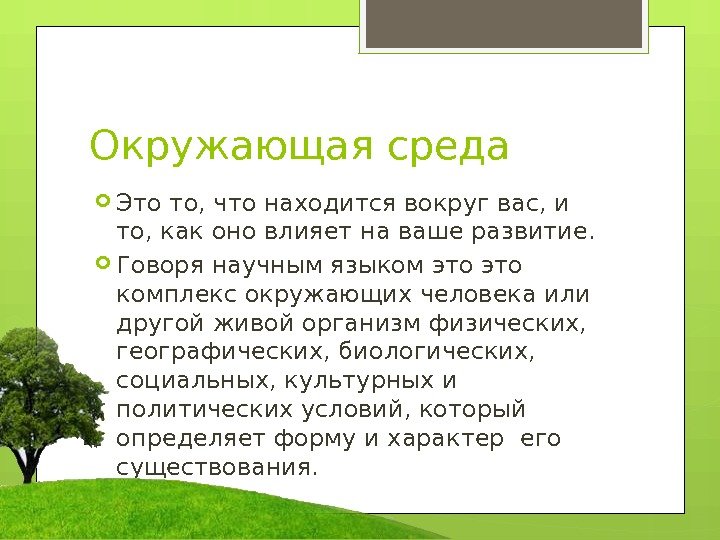 Окружающая среда

Это то, что находится вокруг вас, и то, как оно влияет на ваше развитие.

Говоря научным языком это это комплекс окружающих человека или другой живой организм физических, географических, биологических, социальных, культурных и политических условий, который определяет форму и характер его существования.